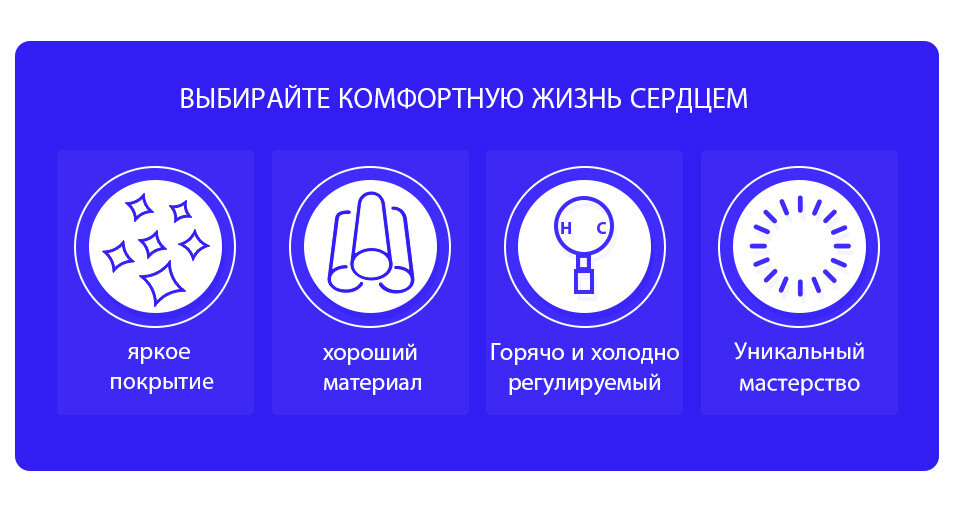 ВЫБИРАЙТЕ КОМФОРТНУЮ ЖИЗНЬ СЕРДЦЕМ

яркое покрытие

хороший материал

H C

Горячо и холодно регулируемый

Уникальный мастерство